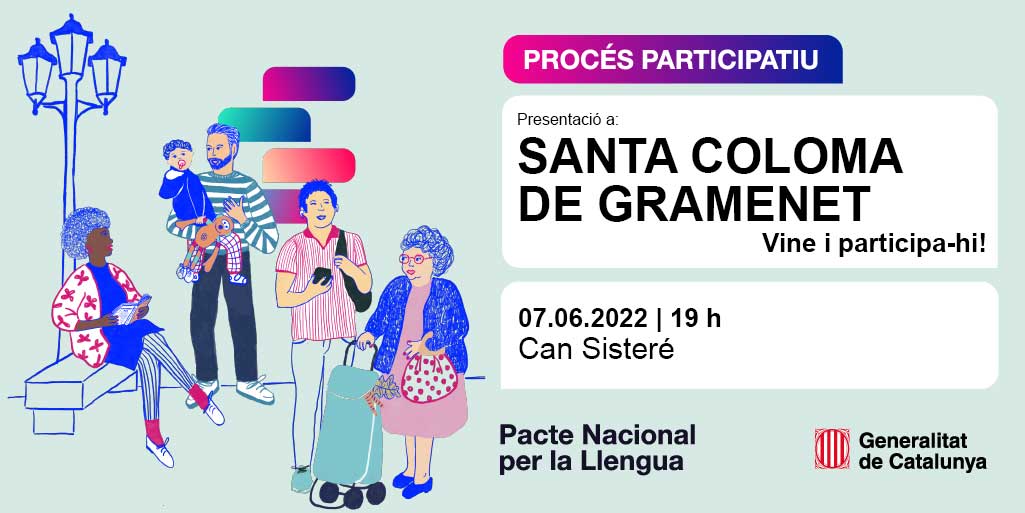 PROCÉS PARTICIPATIU

Presentació a:
SANTA COLOMA DE GRAMENET
Vine i participa-hi!

07.06.2022 | 19 h
Can Sisteré

Pacte Nacional per la Llengua

Generalitat de Catalunya